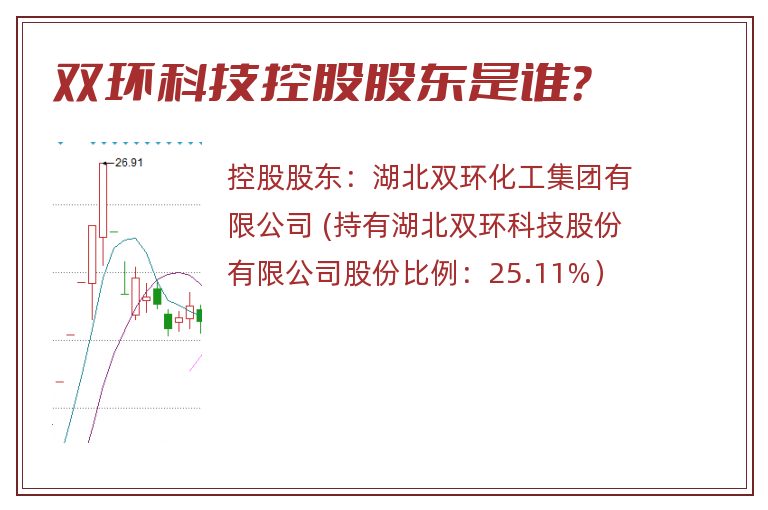 双环科技控股股东是谁?

26.91

控股股东：湖北双环化工集团有限公司 (持有湖北双环科技股份有限公司股份比例：25.11%)